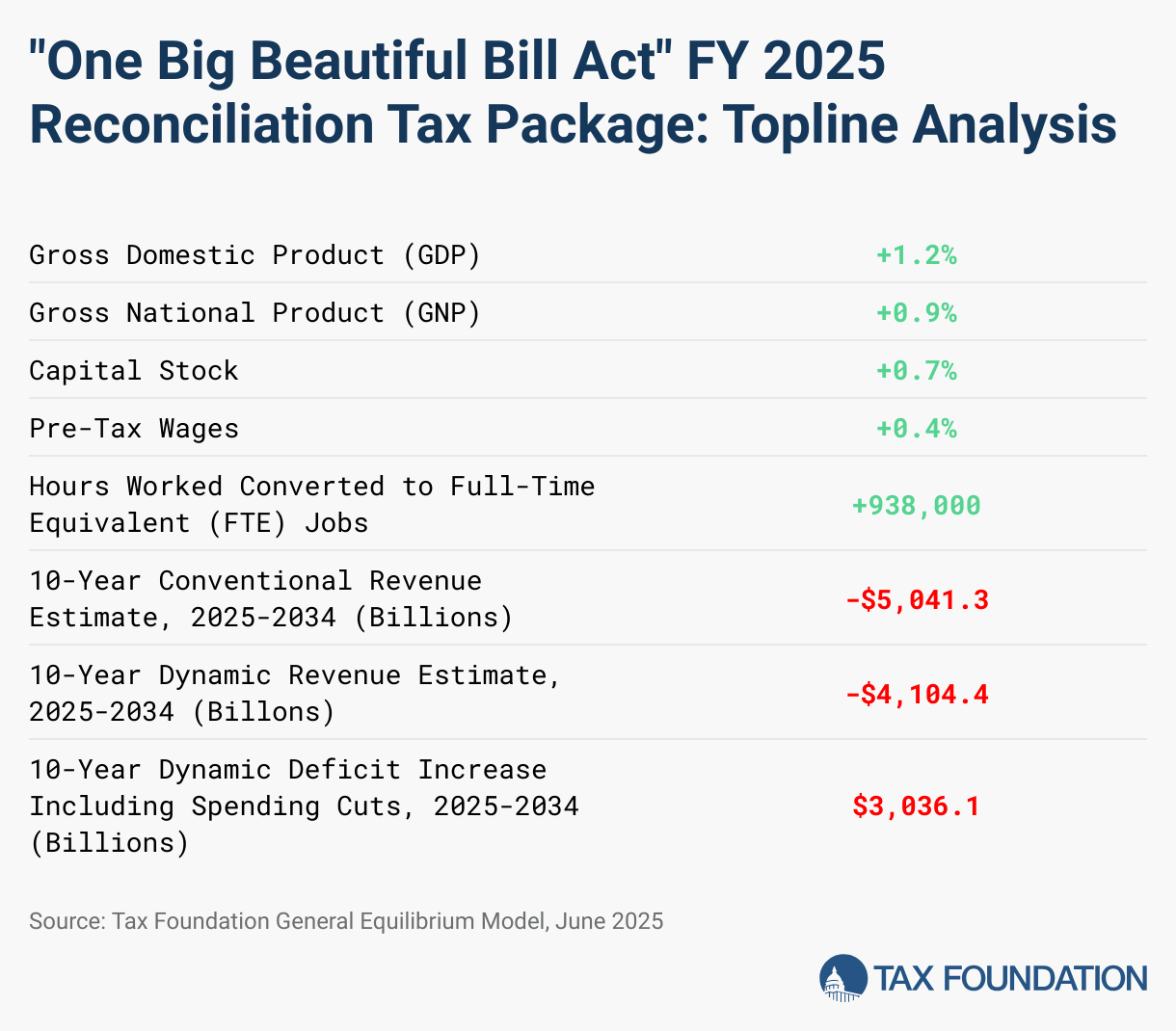 "One Big Beautiful Bill Act" FY 2025 Reconciliation Tax Package: Topline Analysis

| | |
|---|---|
| Gross Domestic Product (GDP) | +1.2% |
| Gross National Product (GNP) | +0.9% |
| Capital Stock | +0.7% |
| Pre-Tax Wages | +0.4% |
| Hours Worked Converted to Full-Time Equivalent (FTE) Jobs | +938,000 |
| 10-Year Conventional Revenue Estimate, 2025-2034 (Billions) | -$5,041.3 |
| 10-Year Dynamic Revenue Estimate, 2025-2034 (Billons) | -$4,104.4 |
| 10-Year Dynamic Deficit Increase Including Spending Cuts, 2025-2034 (Billions) | $3,036.1 |

Source: Tax Foundation General Equilibrium Model, June 2025

TAX FOUNDATION